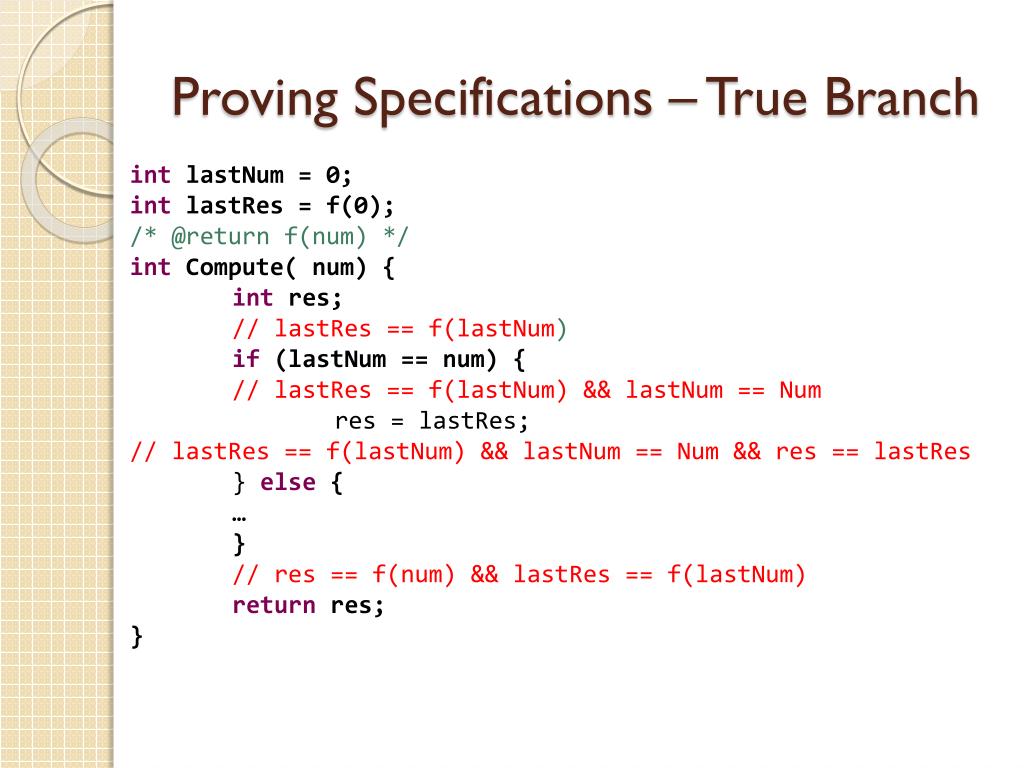 Proving Specifications – True Branch

int lastNum = 0;
int lastRes = f(0);
/* @return f(num) */
int Compute( num) {
        int res;
        // lastRes == f(lastNum)
        if (lastNum == num) {
        // lastRes == f(lastNum) && lastNum == Num
                res = lastRes;
// lastRes == f(lastNum) && lastNum == Num && res == lastRes
        } else {
        …
        }
        // res == f(num) && lastRes == f(lastNum)
        return res;
}